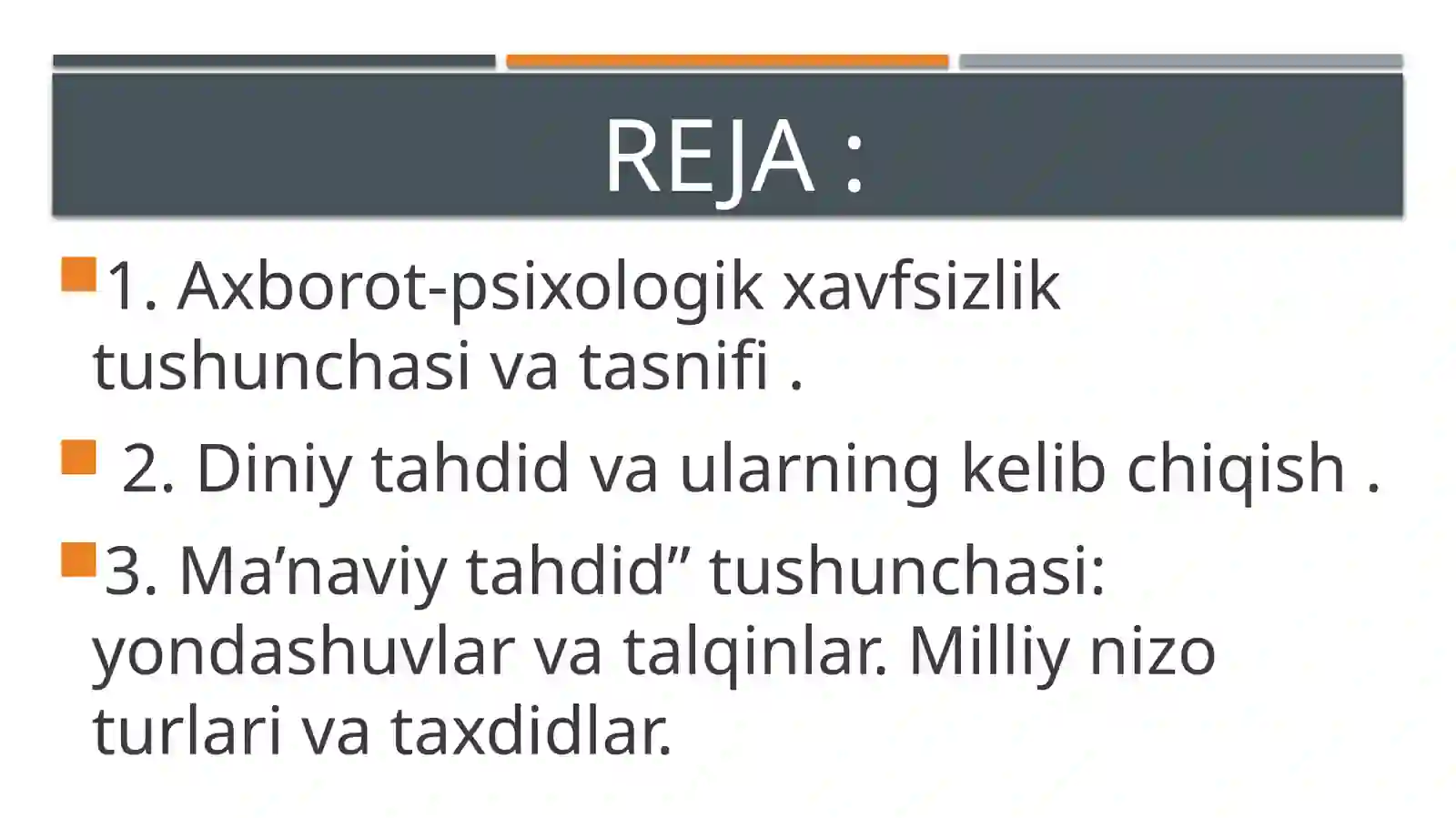 REJA :

1. Axborot-psixologik xavfsizlik tushunchasi va tasnifi .

2. Diniy tahdid va ularning kelib chiqish .

3. Ma’naviy tahdid” tushunchasi: yondashuvlar va talqinlar. Milliy nizo turlari va taxdidlar.